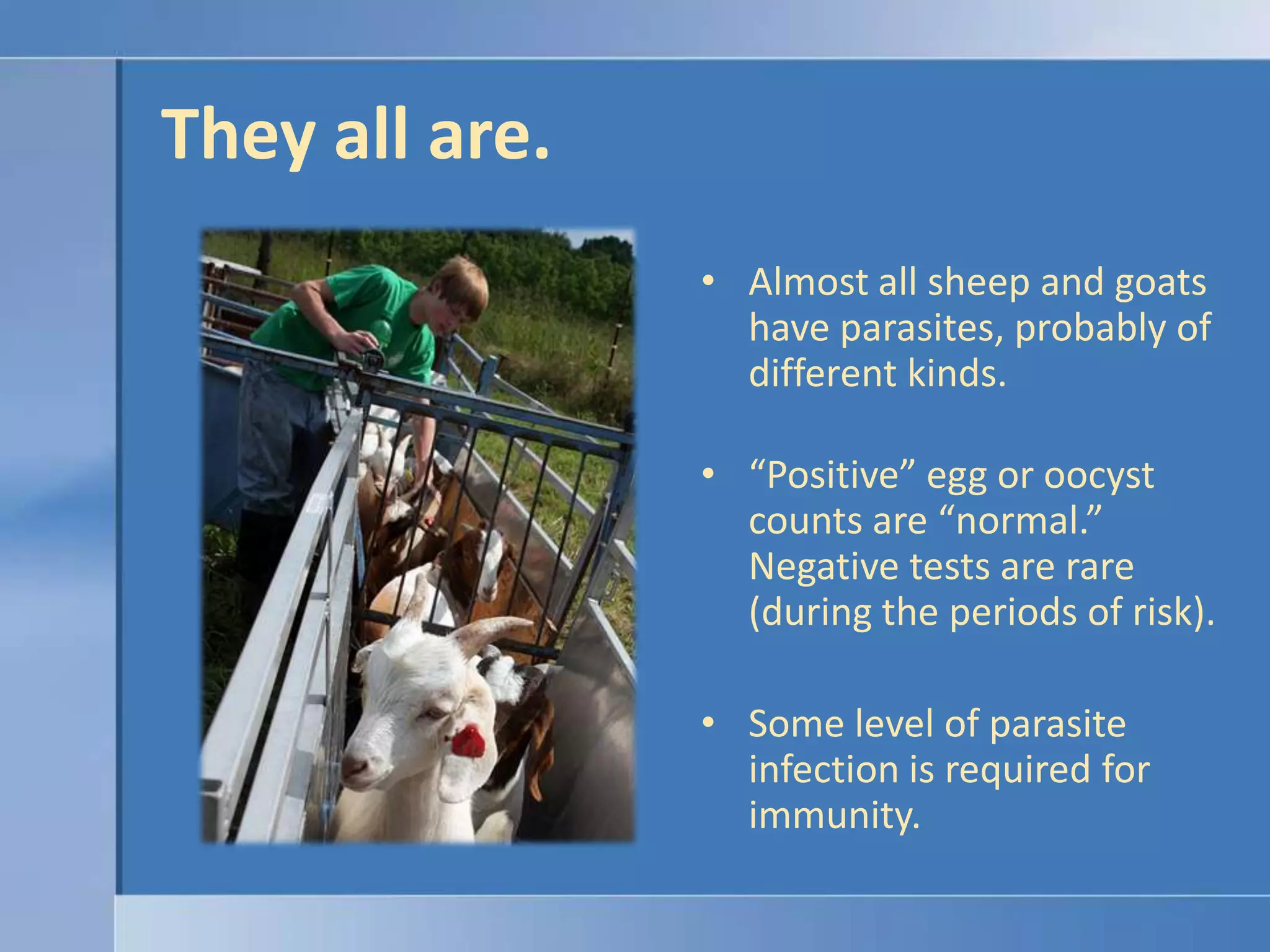 They all are.

• Almost all sheep and goats have parasites, probably of different kinds.

• “Positive” egg or oocyst counts are “normal.” Negative tests are rare (during the periods of risk).

• Some level of parasite infection is required for immunity.